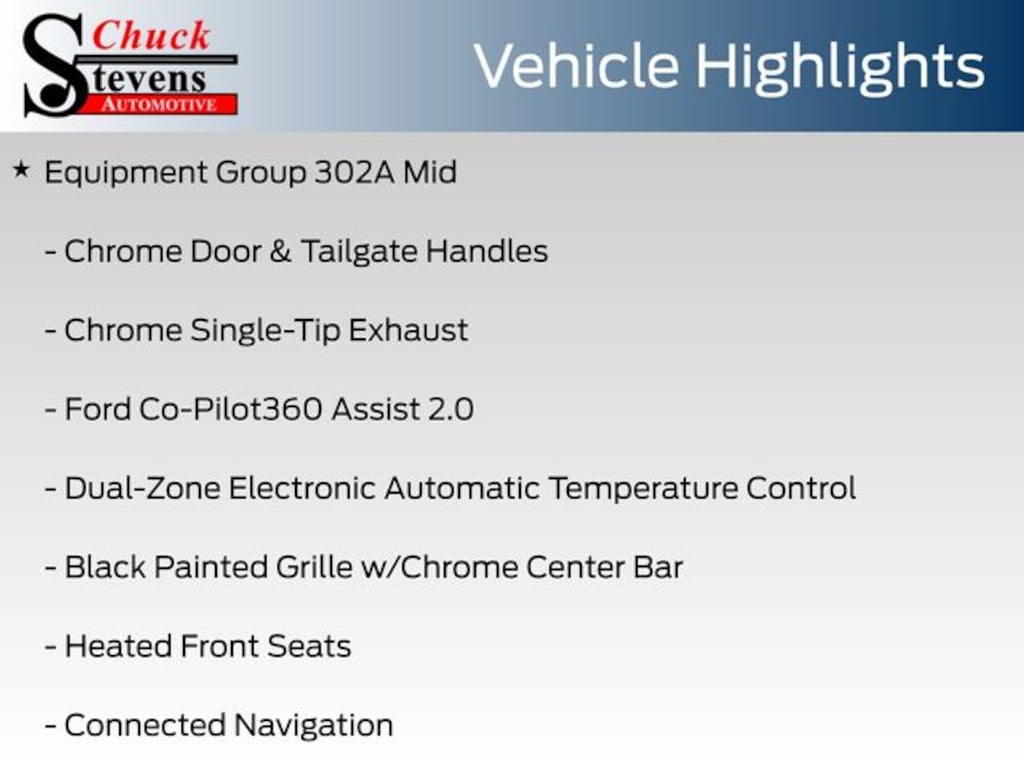 Chuck Stevens AUTOMOTIVE

Vehicle Highlights

★ Equipment Group 302A Mid

- Chrome Door & Tailgate Handles

- Chrome Single-Tip Exhaust

- Ford Co-Pilot360 Assist 2.0

- Dual-Zone Electronic Automatic Temperature Control

- Black Painted Grille w/Chrome Center Bar

- Heated Front Seats

- Connected Navigation